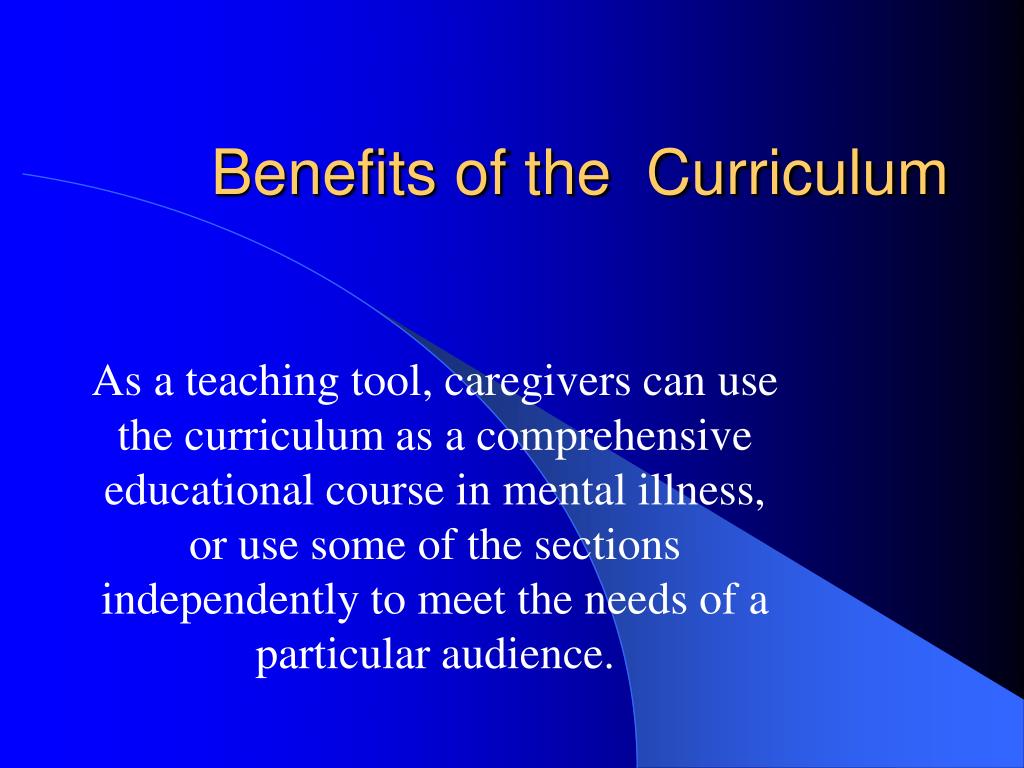 Benefits of the  Curriculum

As a teaching tool, caregivers can use the curriculum as a comprehensive educational course in mental illness, or use some of the sections independently to meet the needs of a particular audience.